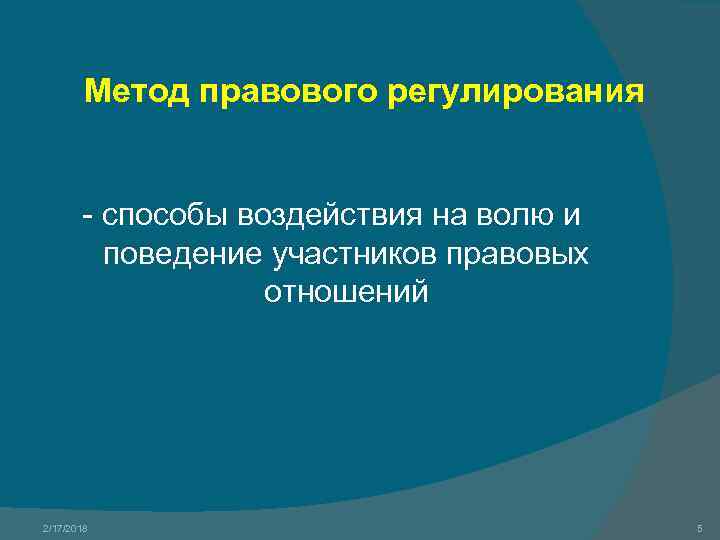 Метод правового регулирования

- способы воздействия на волю и поведение участников правовых отношений

2/17/2018

5